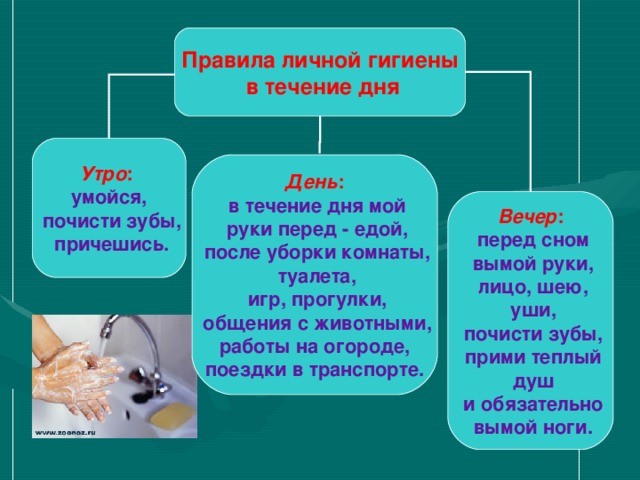 Правила личной гигиены в течение дня

Утро:
умойся,
почисти зубы,
причешись.

День:
в течение дня мой руки перед - едой, после уборки комнаты, туалета, игр, прогулки, общения с животными, работы на огороде, поездки в транспорте.

Вечер:
перед сном вымой руки, лицо, шею, уши, почисти зубы, прими теплый душ и обязательно вымой ноги.

www.zooroz.ru